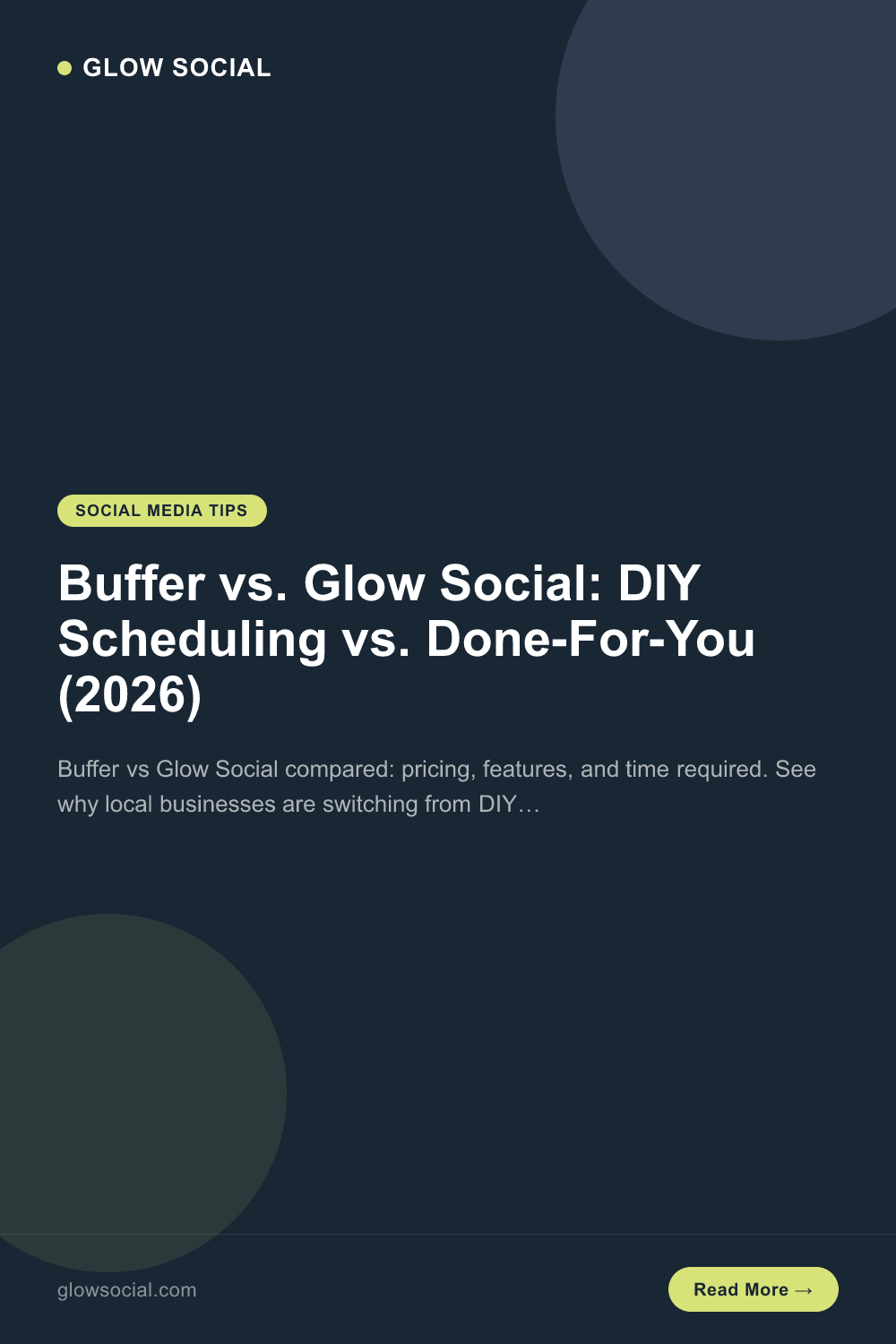 GLOW SOCIAL

SOCIAL MEDIA TIPS

Buffer vs. Glow Social: DIY Scheduling vs. Done-For-You (2026)

Buffer vs Glow Social compared: pricing, features, and time required. See why local businesses are switching from DIY…

glowsocial.com

Read More →